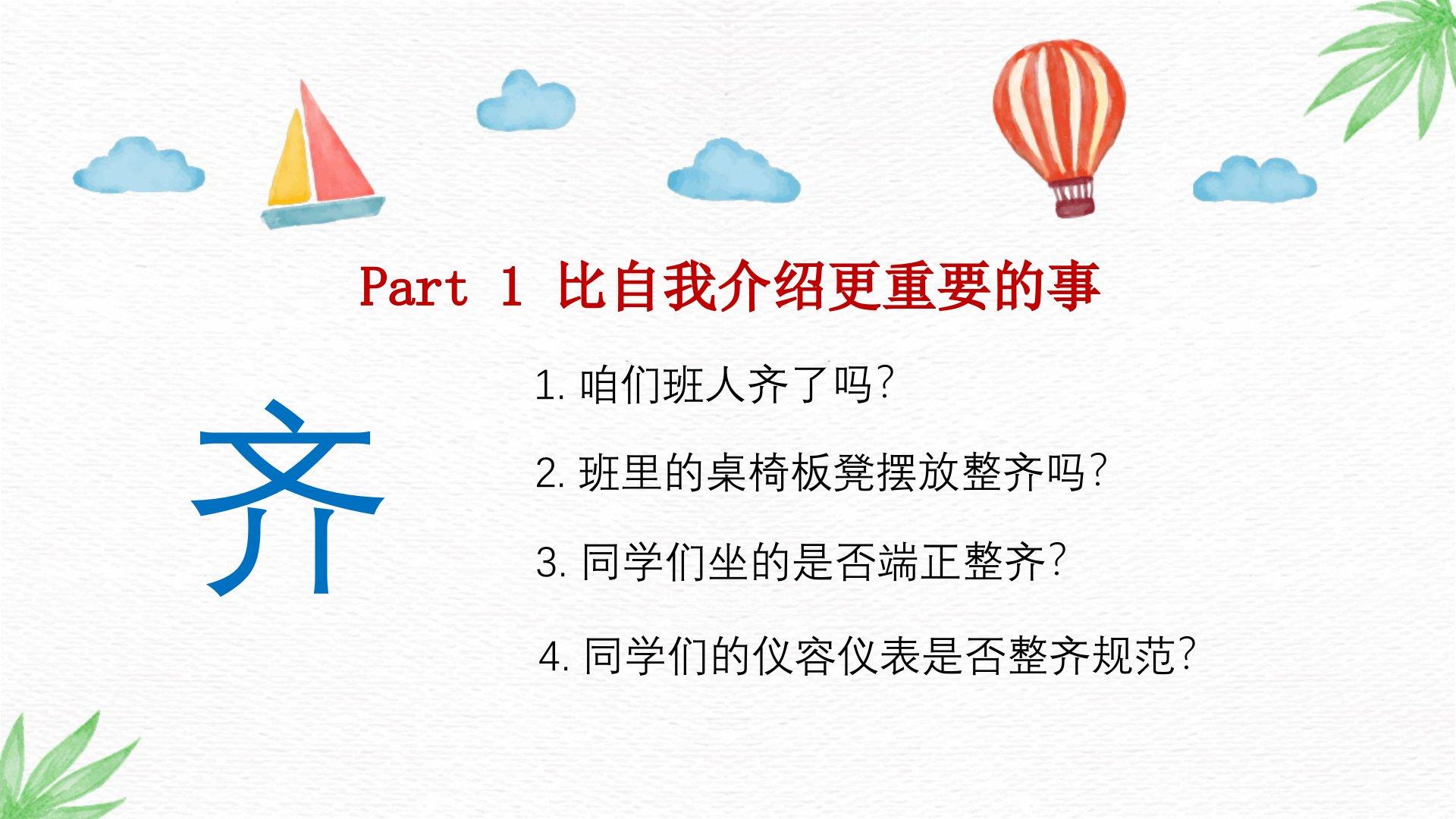 Part 1 比自我介绍更重要的事

齐

1. 咱们班人齐了吗?

2. 班里的桌椅板凳摆放整齐吗?

3. 同学们坐的是否端正整齐?

4. 同学们的仪容仪表是否整齐规范?